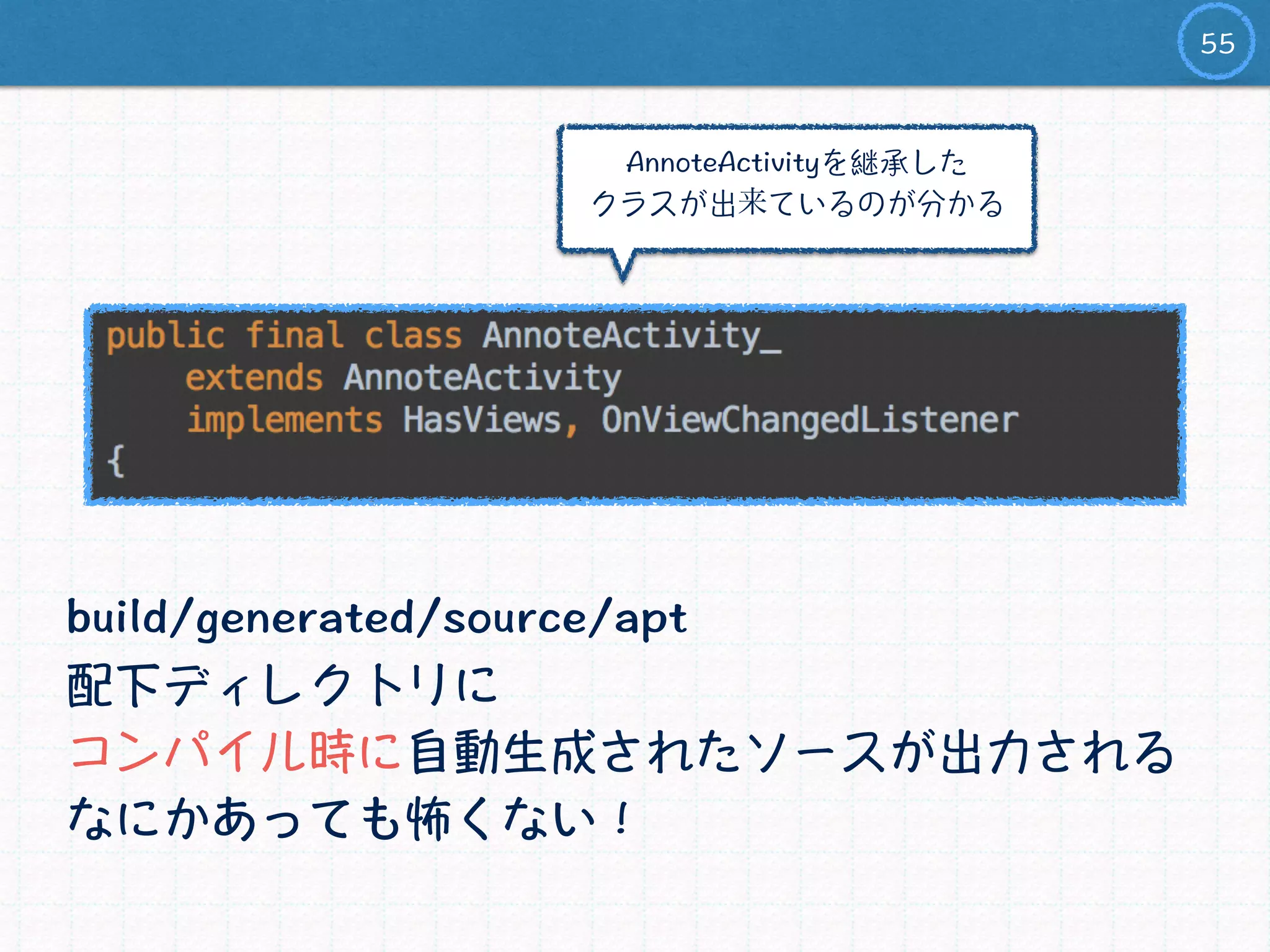 55

AnnoteActivityを継承した
クラスが出来ているのが分かる

public final class AnnoteActivity_
    extends AnnoteActivity
    implements HasViews, OnViewChangedListener
{

build/generated/source/apt
配下ディレクトリに
コンパイル時に自動生成されたソースが出力される
なにかあっても怖くない！